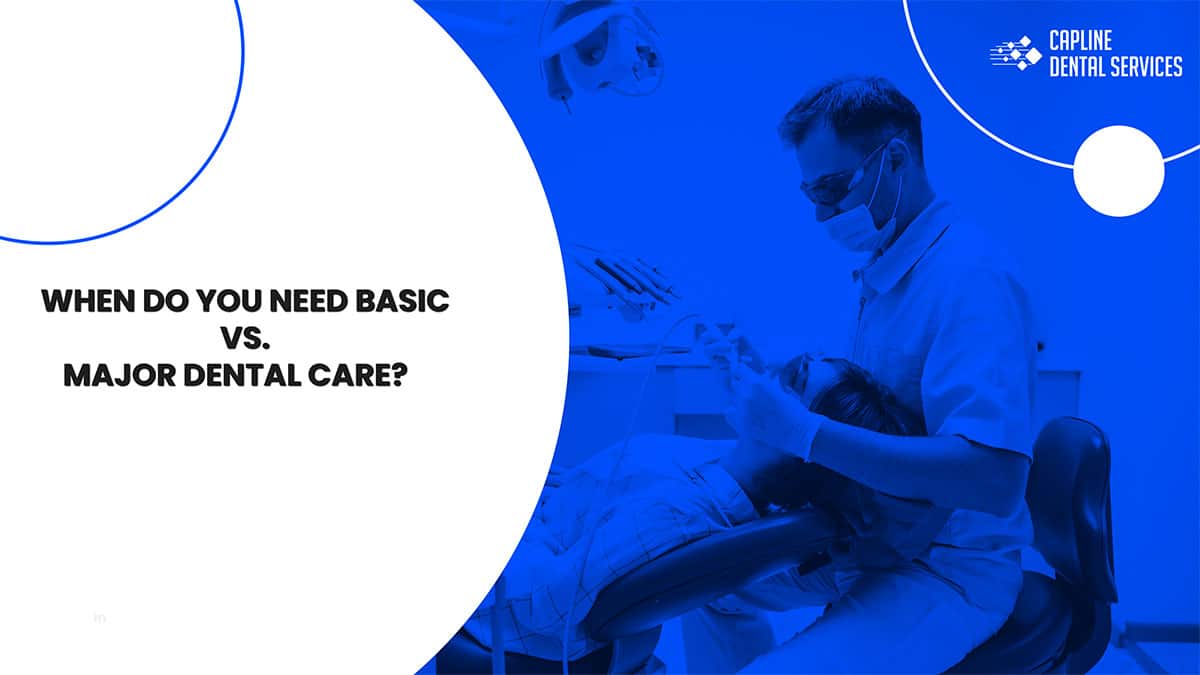 CAPLINE DENTAL SERVICES

WHEN DO YOU NEED BASIC VS. MAJOR DENTAL CARE?